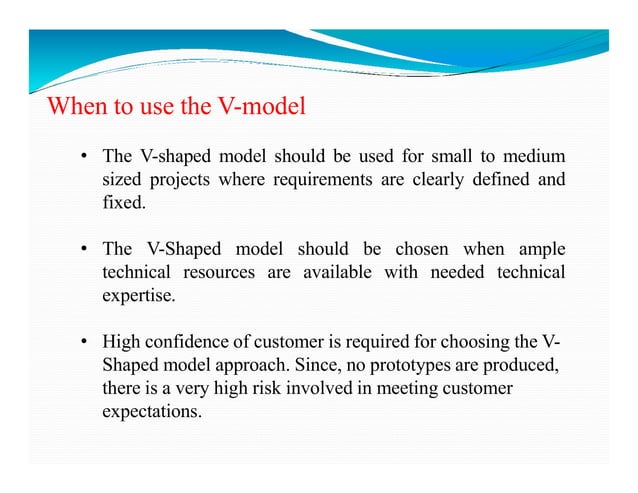 When to use the V-model

• The V-shaped model should be used for small to medium sized projects where requirements are clearly defined and fixed.

• The V-Shaped model should be chosen when ample technical resources are available with needed technical expertise.

• High confidence of customer is required for choosing the V-Shaped model approach. Since, no prototypes are produced, there is a very high risk involved in meeting customer expectations.